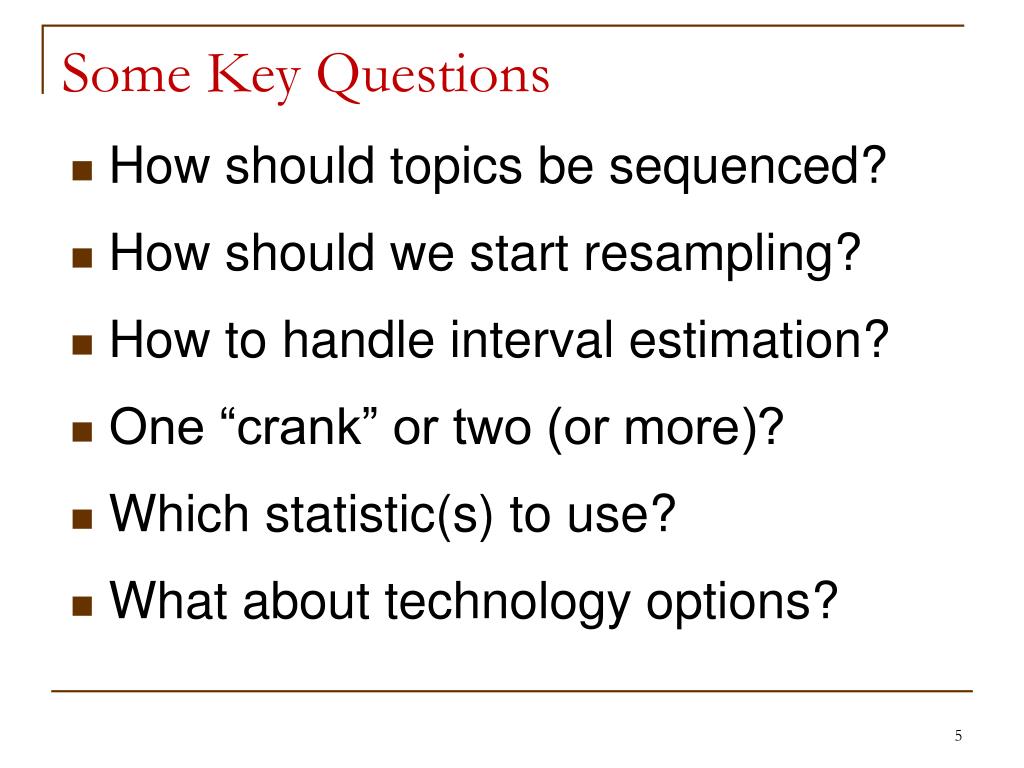 Some Key Questions

- How should topics be sequenced?
- How should we start resampling?
- How to handle interval estimation?
- One “crank” or two (or more)?
- Which statistic(s) to use?
- What about technology options?

5